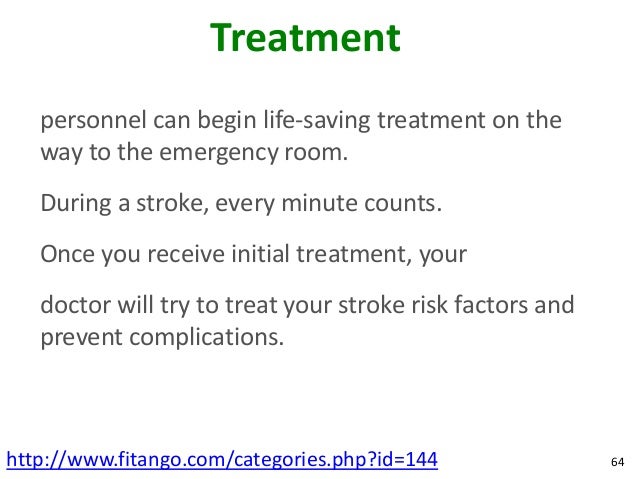 Treatment

personnel can begin life-saving treatment on the way to the emergency room.

During a stroke, every minute counts.

Once you receive initial treatment, your

doctor will try to treat your stroke risk factors and prevent complications.

http://www.fitango.com/categories.php?id=144

64